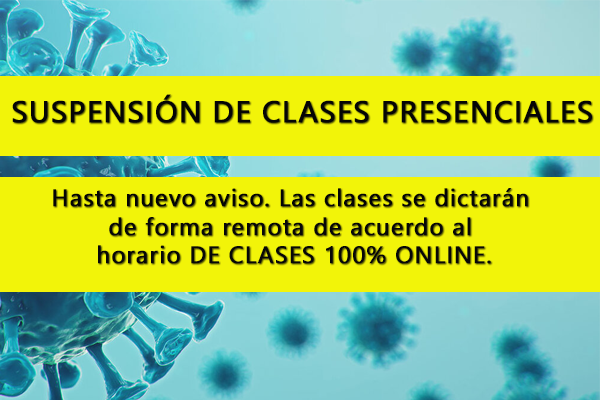 SUSPENSIÓN DE CLASES PRESENCIALES

Hasta nuevo aviso. Las clases se dictarán de forma remota de acuerdo al horario DE CLASES 100% ONLINE.